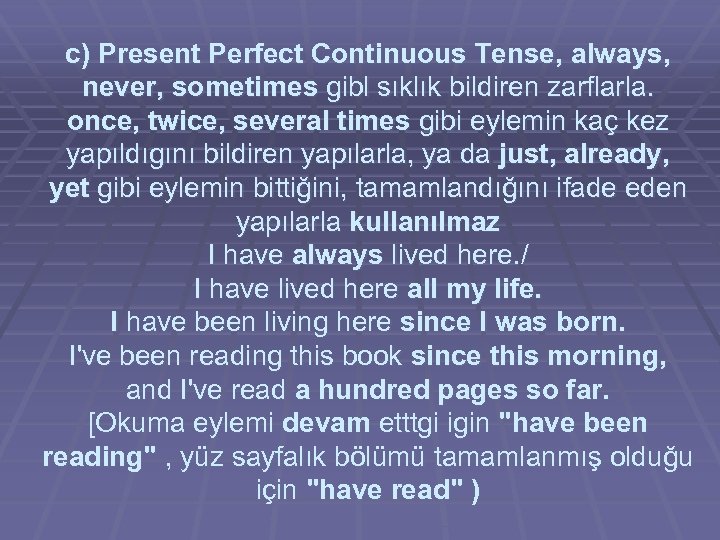 c) Present Perfect Continuous Tense, always, never, sometimes gibl sıklık bildiren zarflarla. once, twice, several times gibi eylemin kaç kez yapıldıgını bildiren yapılarla, ya da just, already, yet gibi eylemin bittiğini, tamamlandığını ifade eden yapılarla kullanılmaz
I have always lived here./
I have lived here all my life.
I have been living here since I was born.
I've been reading this book since this morning, and I've read a hundred pages so far.
[Okuma eylemi devam etttgi igin "have been reading" , yüz sayfalık bölümü tamamlanmış olduğu için "have read" )